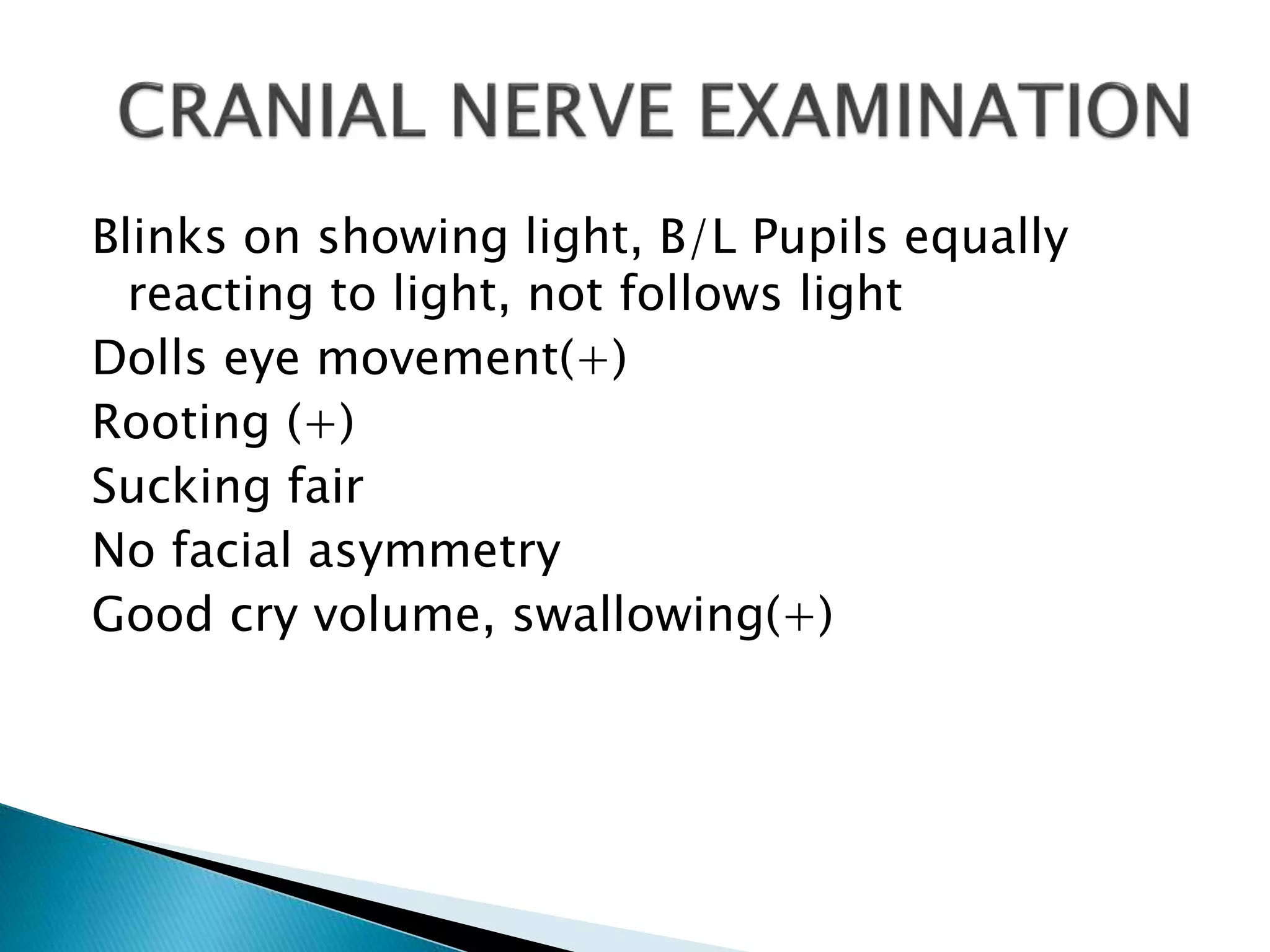 CRANIAL NERVE EXAMINATION

Blinks on showing light, B/L Pupils equally reacting to light, not follows light

Dolls eye movement(+)

Rooting (+)

Sucking fair

No facial asymmetry

Good cry volume, swallowing(+)